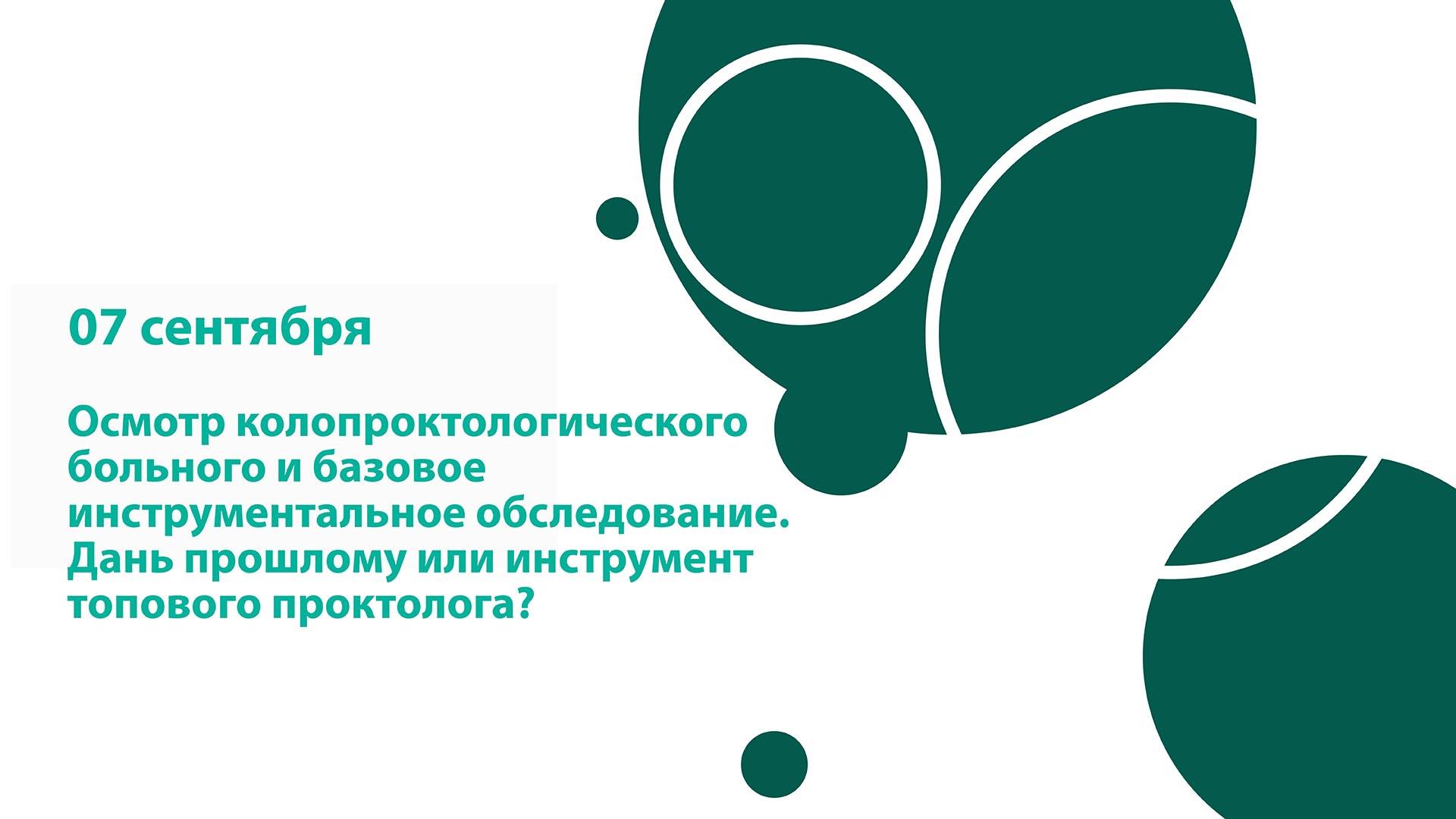 07 сентября

Осмотр колопроктологического больного и базовое инструментальное обследование. Дань прошлому или инструмент топового проктолога?